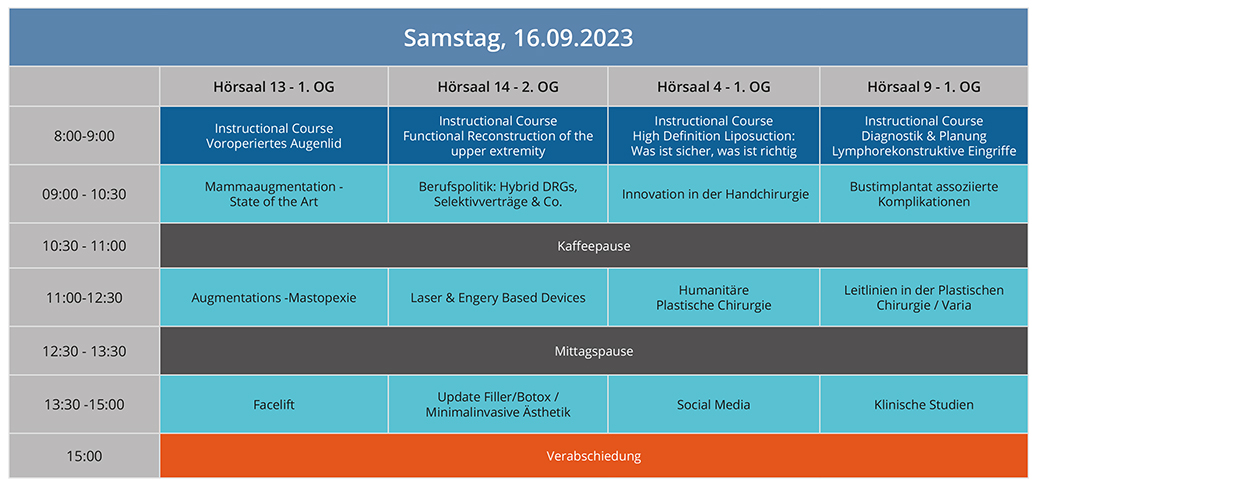 Samstag, 16.09.2023

| | Hörsaal 13 - 1. OG | Hörsaal 14 - 2. OG | Hörsaal 4 - 1. OG | Hörsaal 9 - 1. OG |
|---|---|---|---|---|
| 8:00-9:00 | Instructional Course Voroperiertes Augenlid | Instructional Course Functional Reconstruction of the upper extremity | Instructional Course High Definition Liposuction: Was ist sicher, was ist richtig | Instructional Course Diagnostik & Planung Lymphorekonstruktive Eingriffe |
| 09:00 - 10:30 | Mammaaugmentation - State of the Art | Berufspolitik: Hybrid DRGs, Selektivverträge & Co. | Innovation in der Handchirurgie | Bustimplantat assoziierte Komplikationen |
| 10:30 - 11:00 | Kaffeepause | | | |
| 11:00-12:30 | Augmentations -Mastopexie | Laser & Engery Based Devices | Humanitäre Plastische Chirurgie | Leitlinien in der Plastischen Chirurgie / Varia |
| 12:30 - 13:30 | Mittagspause | | | |
| 13:30 -15:00 | Facelift | Update Filler/Botox / Minimalinvasive Ästhetik | Social Media | Klinische Studien |
| 15:00 | Verabschiedung | | | |